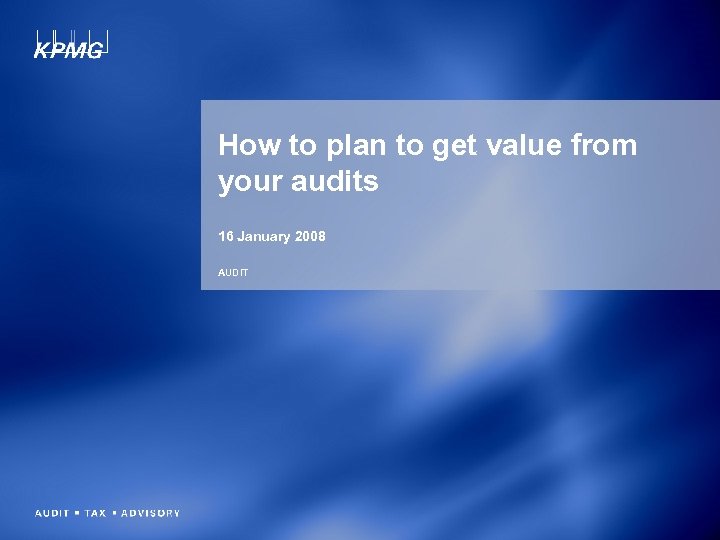 KPMG

How to plan to get value from your audits

16 January 2008

AUDIT

AUDIT ▪ TAX ▪ ADVISORY